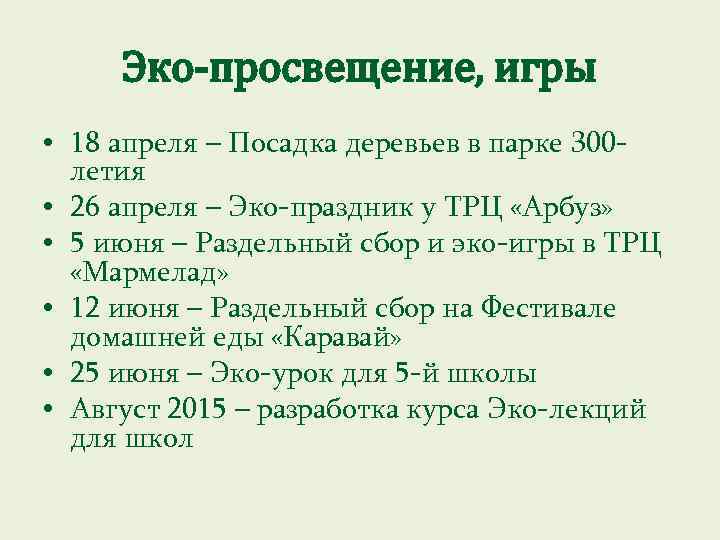 Эко-просвещение, игры

• 18 апреля – Посадка деревьев в парке 300-летия
• 26 апреля – Эко-праздник у ТРЦ «Арбуз»
• 5 июня – Раздельный сбор и эко-игры в ТРЦ «Мармелад»
• 12 июня – Раздельный сбор на Фестивале домашней еды «Каравай»
• 25 июня – Эко-урок для 5-й школы
• Август 2015 – разработка курса Эко-лекций для школ